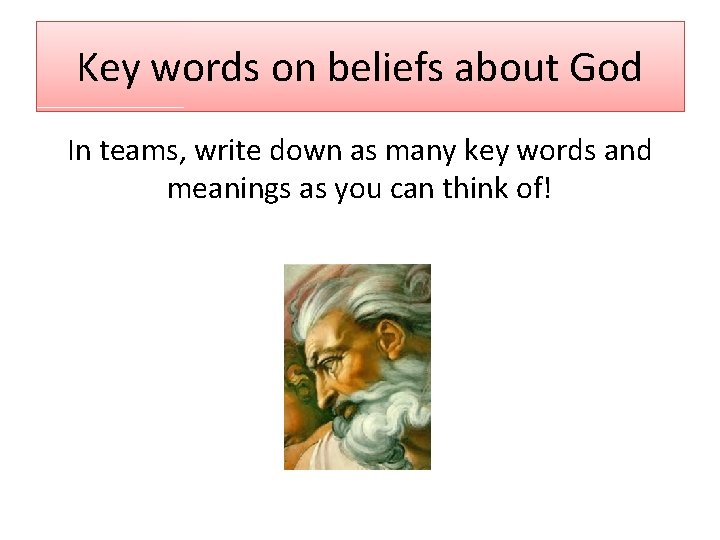 Key words on beliefs about God

In teams, write down as many key words and meanings as you can think of!